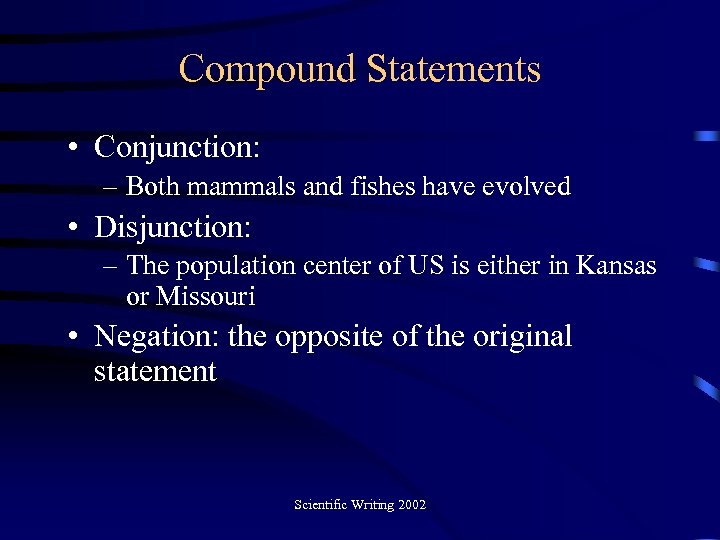 Compound Statements

• Conjunction:
– Both mammals and fishes have evolved
• Disjunction:
– The population center of US is either in Kansas or Missouri
• Negation: the opposite of the original statement

Scientific Writing 2002